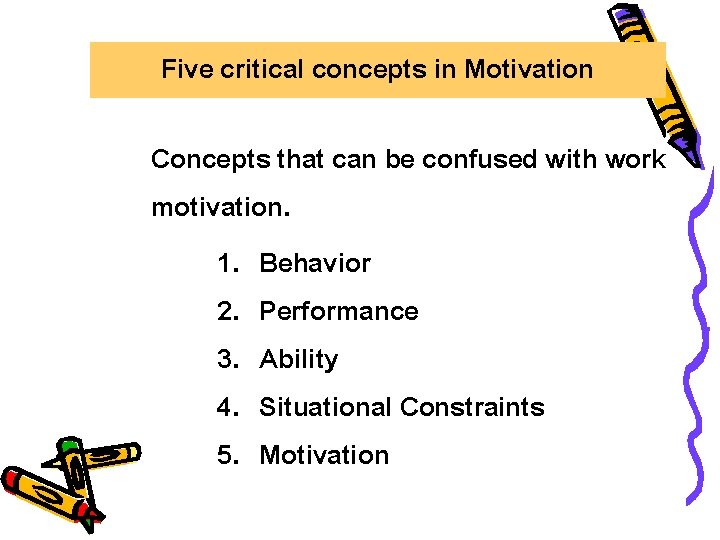 Five critical concepts in Motivation

Concepts that can be confused with work motivation.

1. Behavior
2. Performance
3. Ability
4. Situational Constraints
5. Motivation